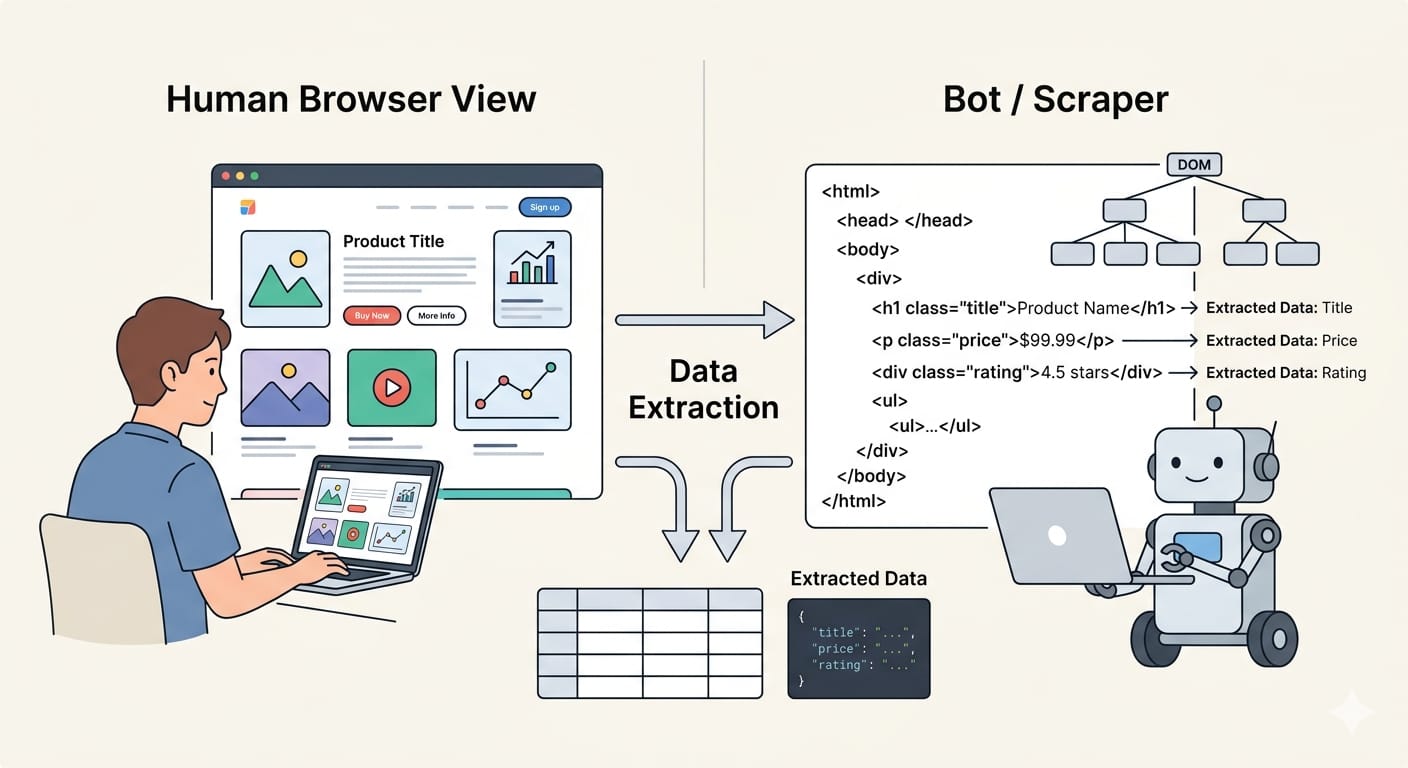 Human Browser View

Sign up

Product Title

Buy Now

More Info

Data Extraction

Bot / Scraper

DOM

<html>
<head> </head>
<body>
<div>
<h1 class="title">Product Name</h1> → Extracted Data: Title
<p class="price">$99.99</p> → Extracted Data: Price
<div class="rating">4.5 stars</div> → Extracted Data: Rating
<ul>
<ul>...</ul>
</div>
</body>
</html>

Extracted Data

{
"title": "...",
"price": "...",
"rating": "..."
}